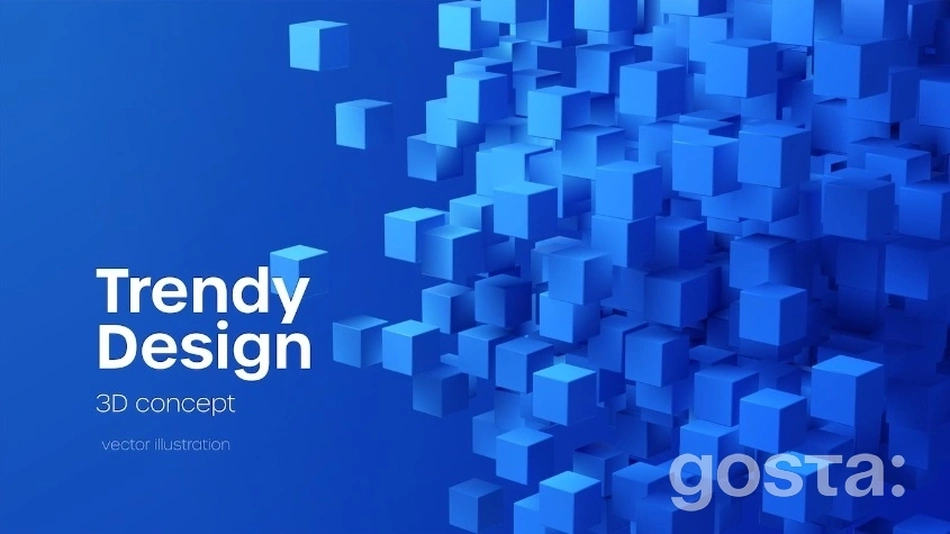 Trendy Design

3D concept

vector illustration

gosta: